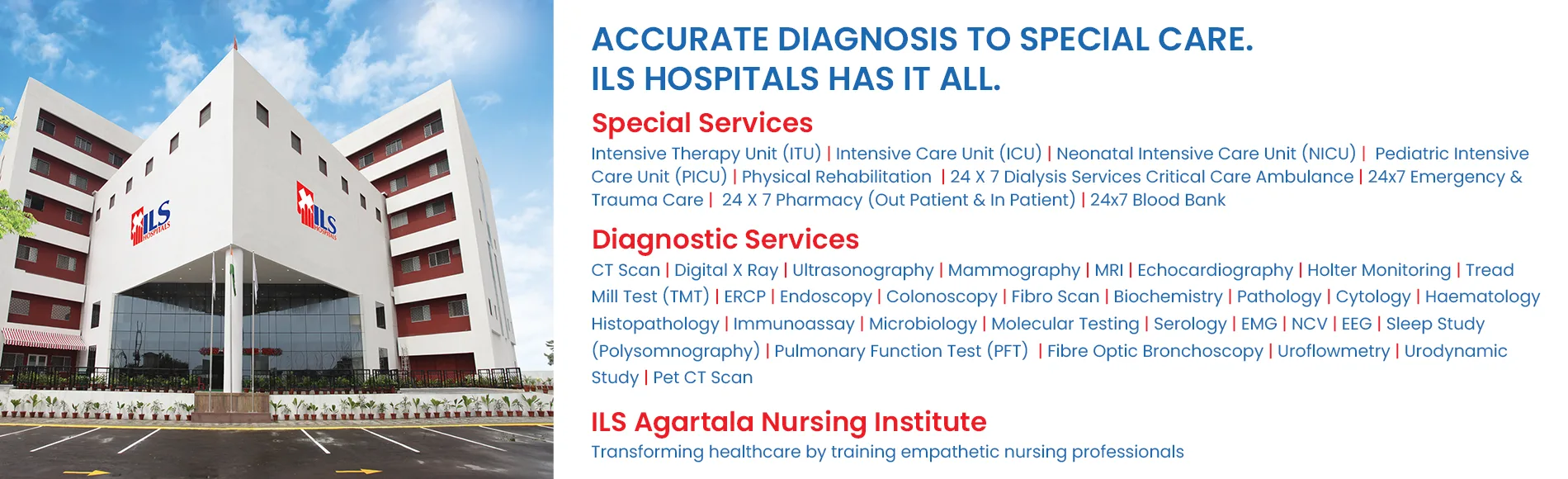 ILS HOSPITALS

ILS HOSPITALS

ACCURATE DIAGNOSIS TO SPECIAL CARE.
ILS HOSPITALS HAS IT ALL.

Special Services

Intensive Therapy Unit (ITU) | Intensive Care Unit (ICU) | Neonatal Intensive Care Unit (NICU) | Pediatric Intensive Care Unit (PICU) | Physical Rehabilitation | 24 X 7 Dialysis Services Critical Care Ambulance | 24x7 Emergency & Trauma Care | 24 X 7 Pharmacy (Out Patient & In Patient) | 24x7 Blood Bank

Diagnostic Services

CT Scan | Digital X Ray | Ultrasonography | Mammography | MRI | Echocardiography | Holter Monitoring | Tread Mill Test (TMT) | ERCP | Endoscopy | Colonoscopy | Fibro Scan | Biochemistry | Pathology | Cytology | Haematology Histopathology | Immunoassay | Microbiology | Molecular Testing | Serology | EMG | NCV | EEG | Sleep Study (Polysomnography) | Pulmonary Function Test (PFT) | Fibre Optic Bronchoscopy | Uroflowmetry | Urodynamic Study | Pet CT Scan

ILS Agartala Nursing Institute

Transforming healthcare by training empathetic nursing professionals